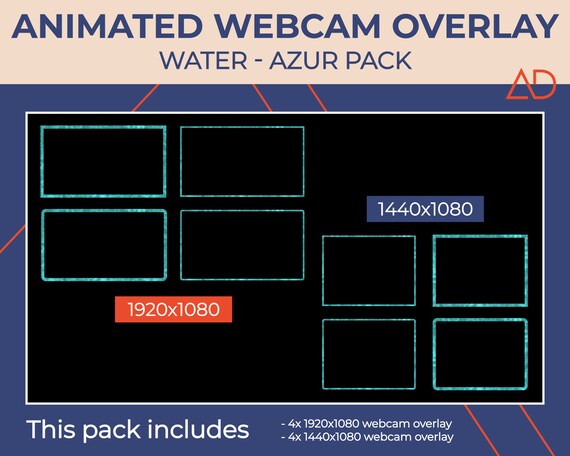 ANIMATED WEBCAM OVERLAY
WATER - AZUR PACK

AD

1440x1080

1920x1080

This pack includes

- 4x 1920x1080 webcam overlay
- 4x 1440x1080 webcam overlay